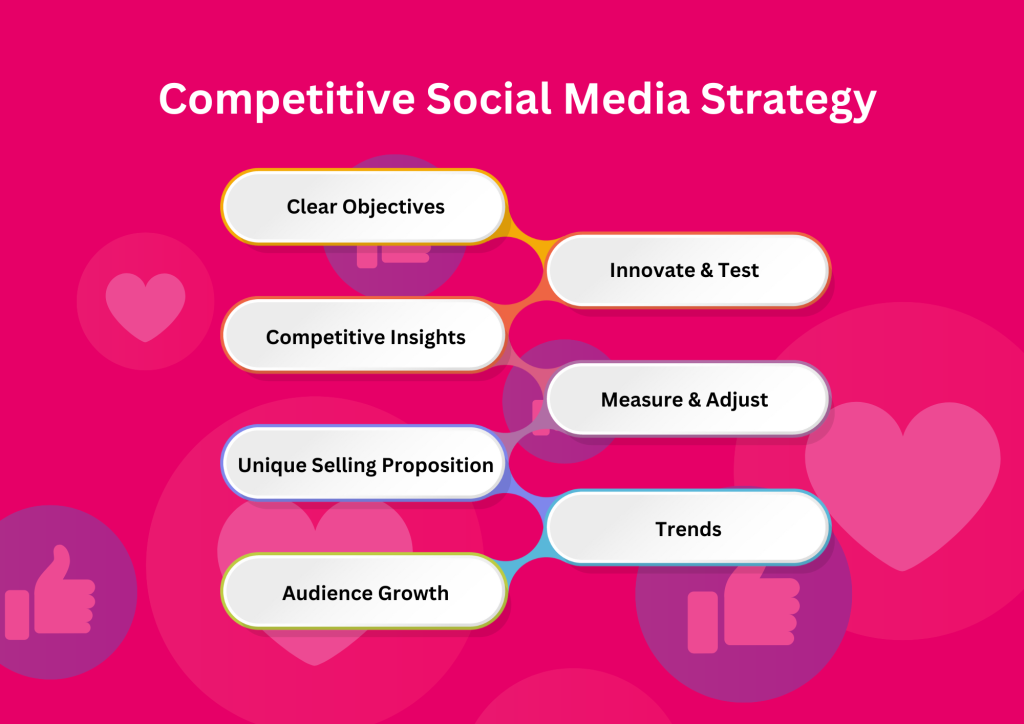 Competitive Social Media Strategy

Clear Objectives

Innovate & Test

Competitive Insights

Measure & Adjust

Unique Selling Proposition

Trends

Audience Growth